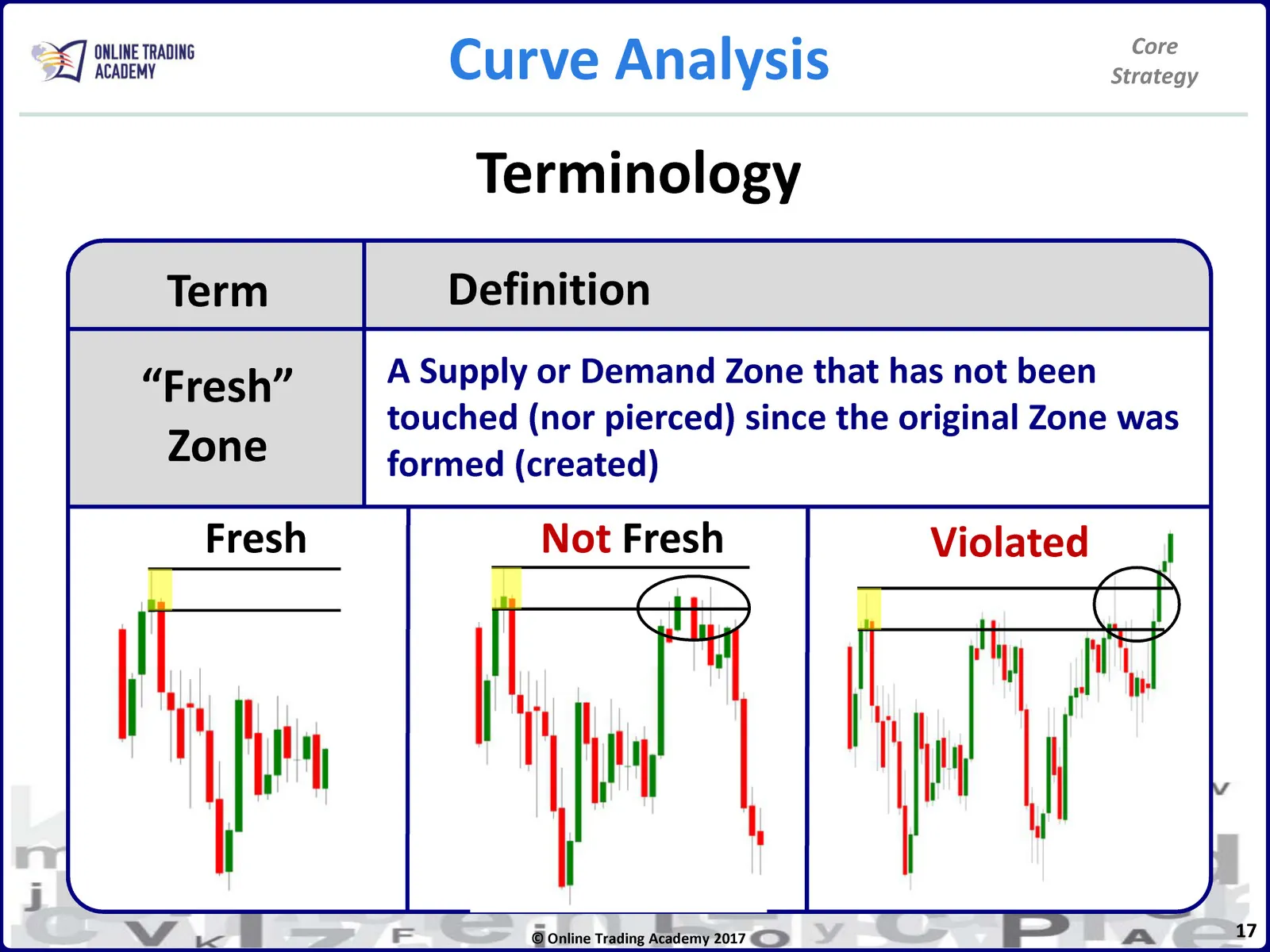 ONLINE TRADING ACADEMY

Curve Analysis

Core Strategy

Terminology

| Term | Definition |
|---|---|
| "Fresh" Zone | A Supply or Demand Zone that has not been touched (nor pierced) since the original Zone was formed (created) |

Fresh

Not Fresh

Violated

© Online Trading Academy 2017

17